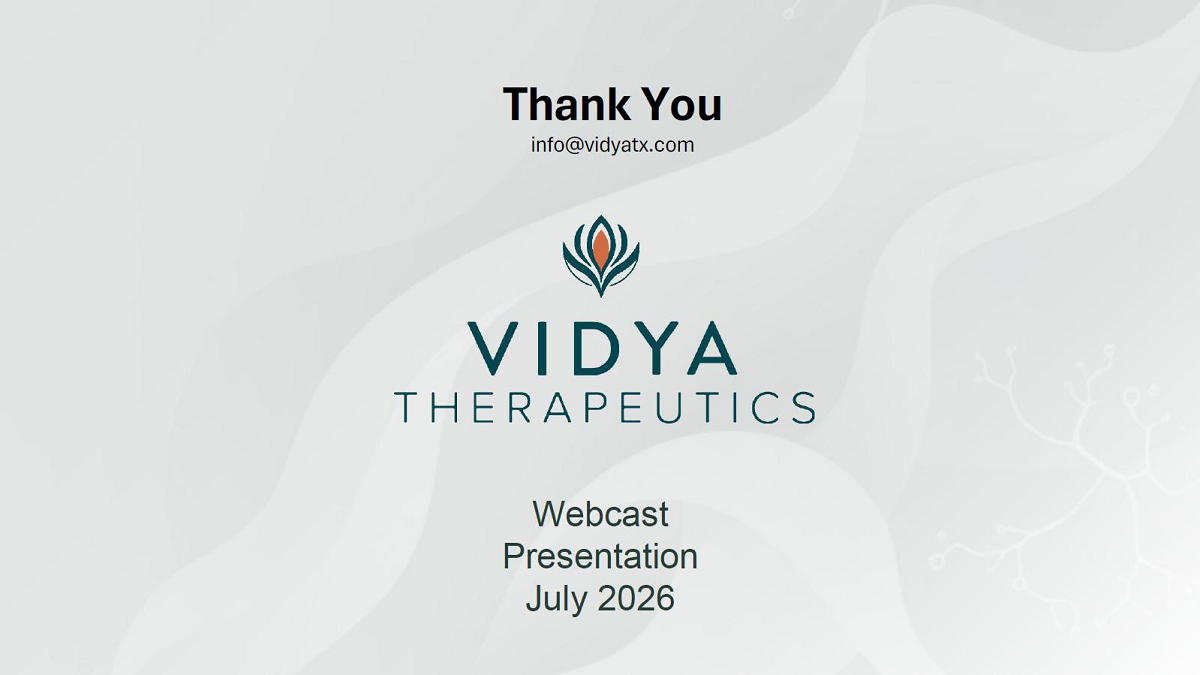 Thank You
info@vidyatx.com

VIDYA
THERAPEUTICS

Webcast
Presentation
July 2026